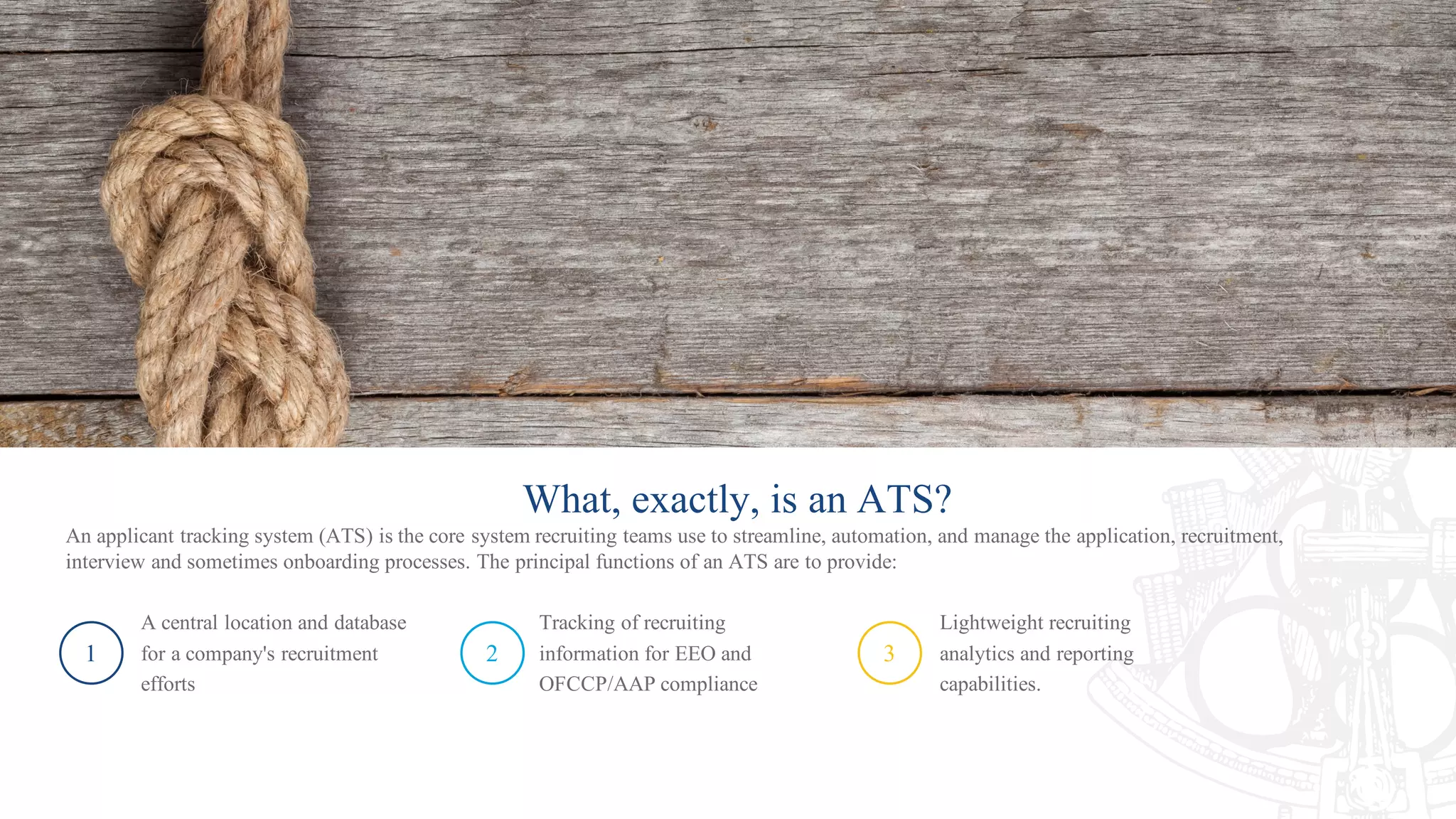 What, exactly, is an ATS?

An applicant tracking system (ATS) is the core system recruiting teams use to streamline, automation, and manage the application, recruitment, interview and sometimes onboarding processes. The principal functions of an ATS are to provide:

1

A central location and database for a company's recruitment efforts

2

Tracking of recruiting information for EEO and OFCCP/AAP compliance

3

Lightweight recruiting analytics and reporting capabilities.